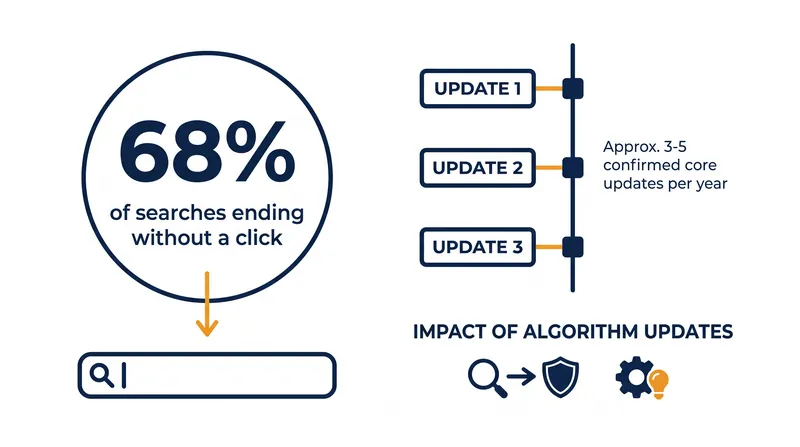 68%
of searches ending without a click

UPDATE 1
UPDATE 2
UPDATE 3

Approx. 3-5 confirmed core updates per year

IMPACT OF ALGORITHM UPDATES